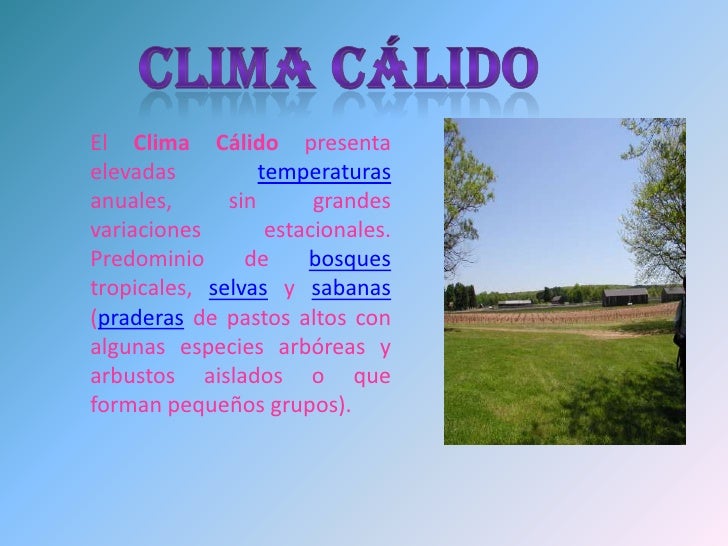 CLIMA CÁLIDO

El Clima Cálido presenta elevadas temperaturas anuales, sin grandes variaciones estacionales. Predominio de bosques tropicales, selvas y sabanas (praderas de pastos altos con algunas especies arbóreas y arbustos aislados o que forman pequeños grupos).